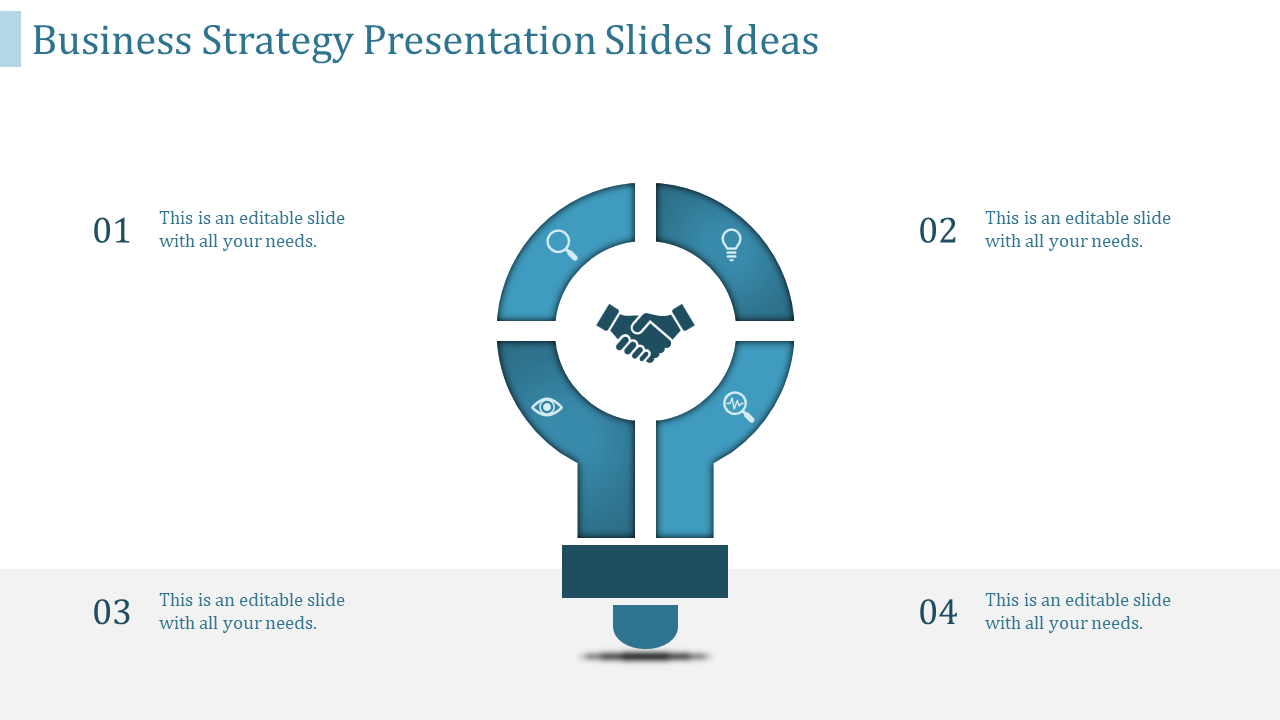 Business Strategy Presentation Slides Ideas

01
This is an editable slide with all your needs.

02
This is an editable slide with all your needs.

03
This is an editable slide with all your needs.

04
This is an editable slide with all your needs.